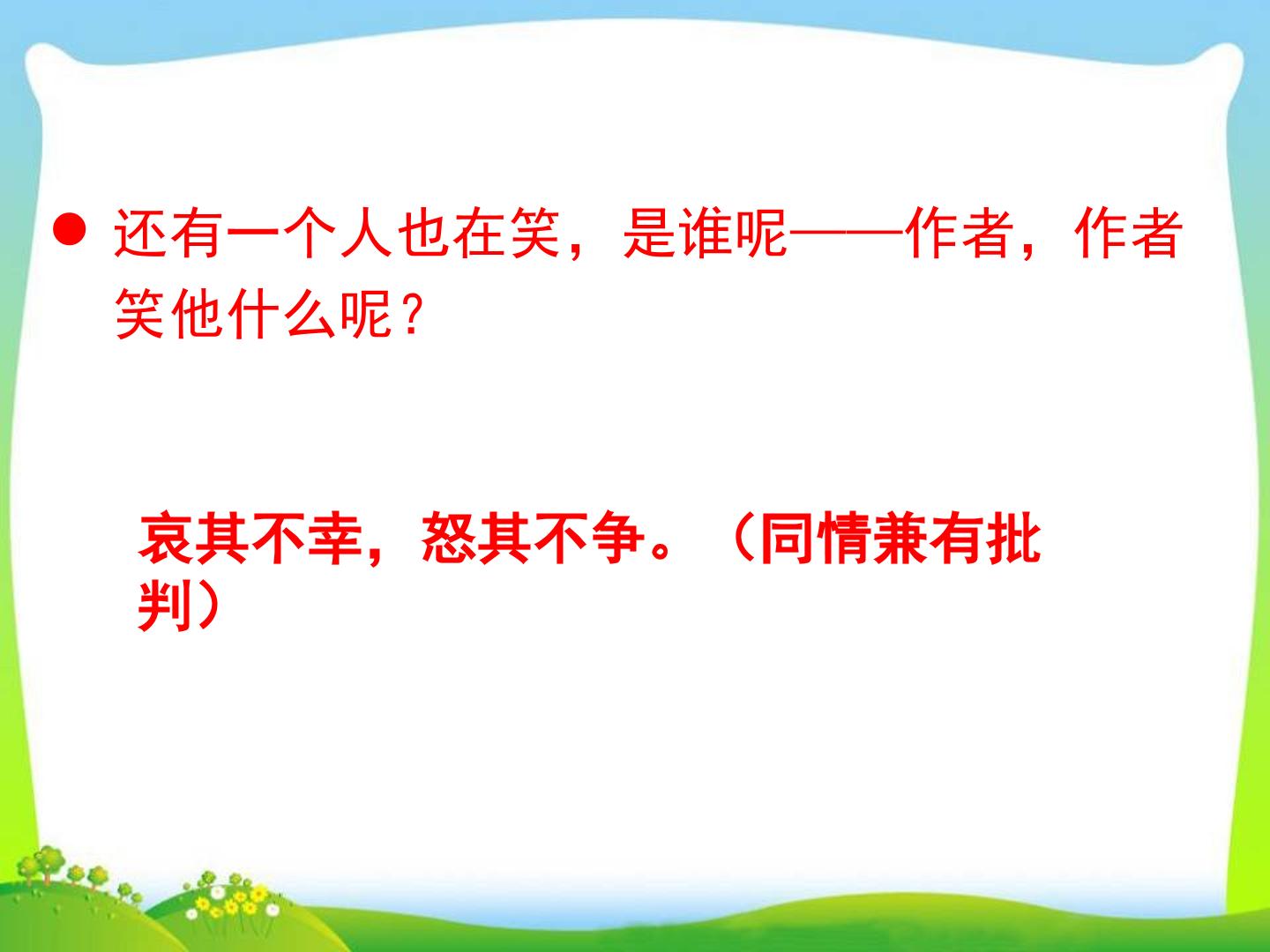 • 还有一个人也在笑，是谁呢——作者，作者笑他什么呢？

哀其不幸，怒其不争。（同情兼有批判）